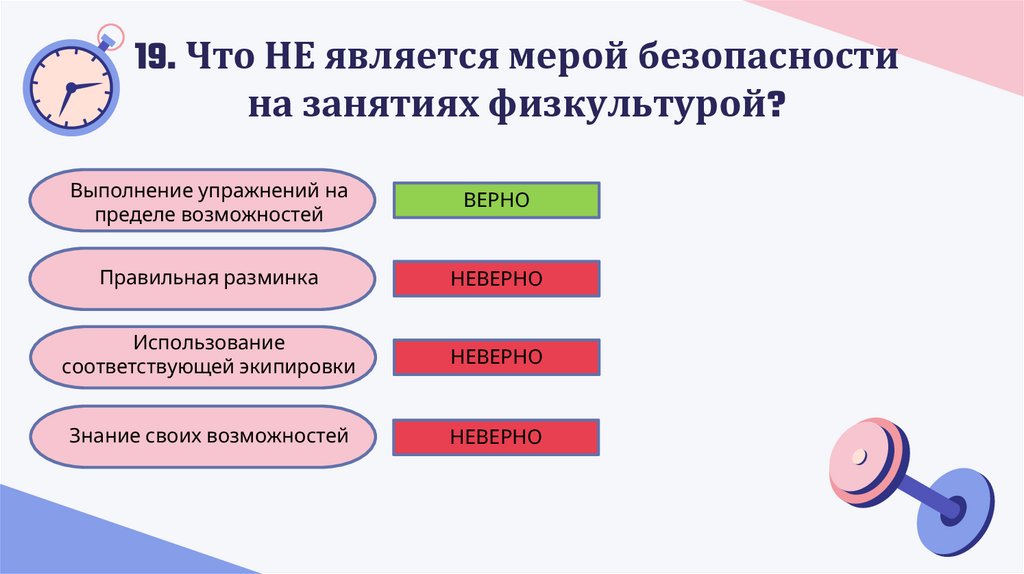 19. Что НЕ является мерой безопасности на занятиях физкультурой?

Выполнение упражнений на пределе возможностей

ВЕРНО

Правильная разминка

НЕВЕРНО

Использование соответствующей экипировки

НЕВЕРНО

Знание своих возможностей

НЕВЕРНО